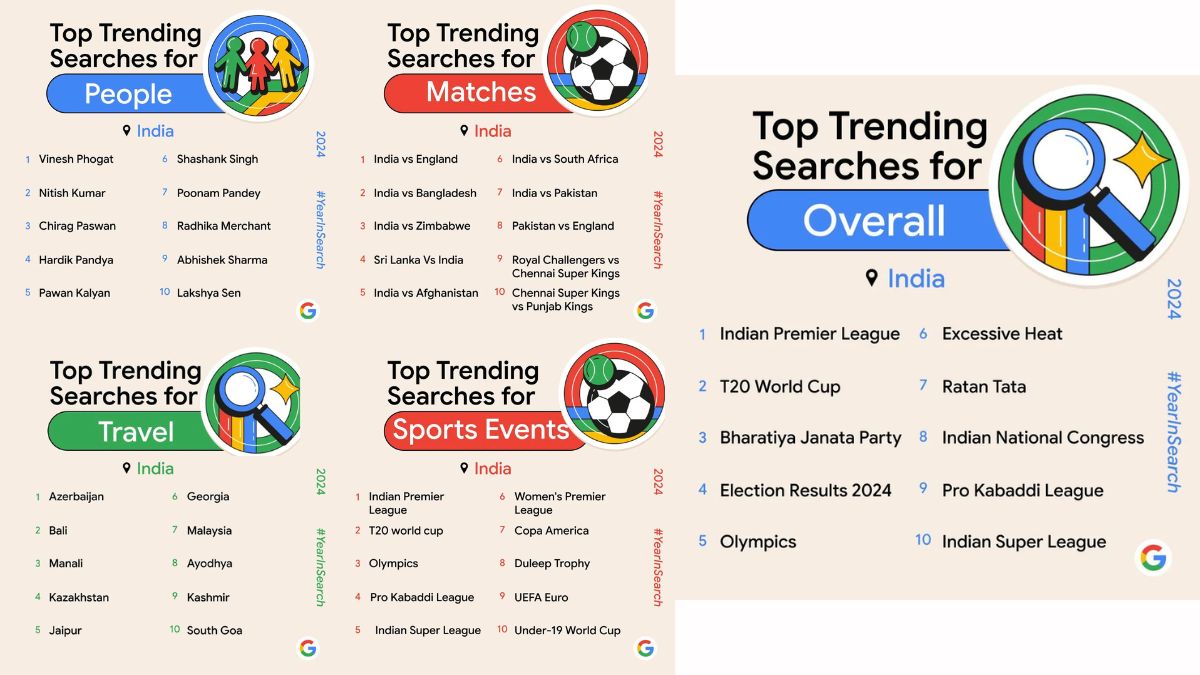 Top Trending Searches for
People

India

2024

#YearInSearch

1 Vinesh Phogat
2 Nitish Kumar
3 Chirag Paswan
4 Hardik Pandya
5 Pawan Kalyan
6 Shashank Singh
7 Poonam Pandey
8 Radhika Merchant
9 Abhishek Sharma
10 Lakshya Sen

Top Trending Searches for
Matches

India

2024

#YearInSearch

1 India vs England
2 India vs Bangladesh
3 India vs Zimbabwe
4 Sri Lanka Vs India
5 India vs Afghanistan
6 India vs South Africa
7 India vs Pakistan
8 Pakistan vs England
9 Royal Challengers vs Chennai Super Kings
10 Chennai Super Kings vs Punjab Kings

Top Trending Searches for
Travel

India

2024

#YearInSearch

1 Azerbaijan
2 Bali
3 Manali
4 Kazakhstan
5 Jaipur
6 Georgia
7 Malaysia
8 Ayodhya
9 Kashmir
10 South Goa

Top Trending Searches for
Sports Events

India

2024

#YearInSearch

1 Indian Premier League
2 T20 world cup
3 Olympics
4 Pro Kabaddi League
5 Indian Super League
6 Women's Premier League
7 Copa America
8 Duleep Trophy
9 UEFA Euro
10 Under-19 World Cup

Top Trending Searches for
Overall

India

2024

#YearInSearch

1 Indian Premier League
2 T20 World Cup
3 Bharatiya Janata Party
4 Election Results 2024
5 Olympics
6 Excessive Heat
7 Ratan Tata
8 Indian National Congress
9 Pro Kabaddi League
10 Indian Super League